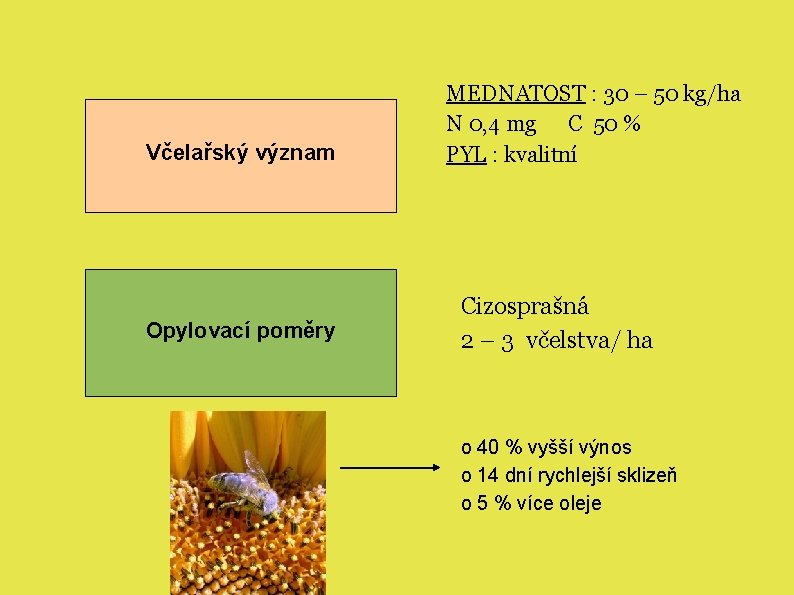 Včelařský význam

MEDNATOST : 30 – 50 kg/ha
N 0,4 mg C 50 %
PYL : kvalitní

Opylovací poměry

Cizosprašná
2 – 3 včelstva/ ha

o 40 % vyšší výnos
o 14 dní rychlejší sklizeň
o 5 % více oleje